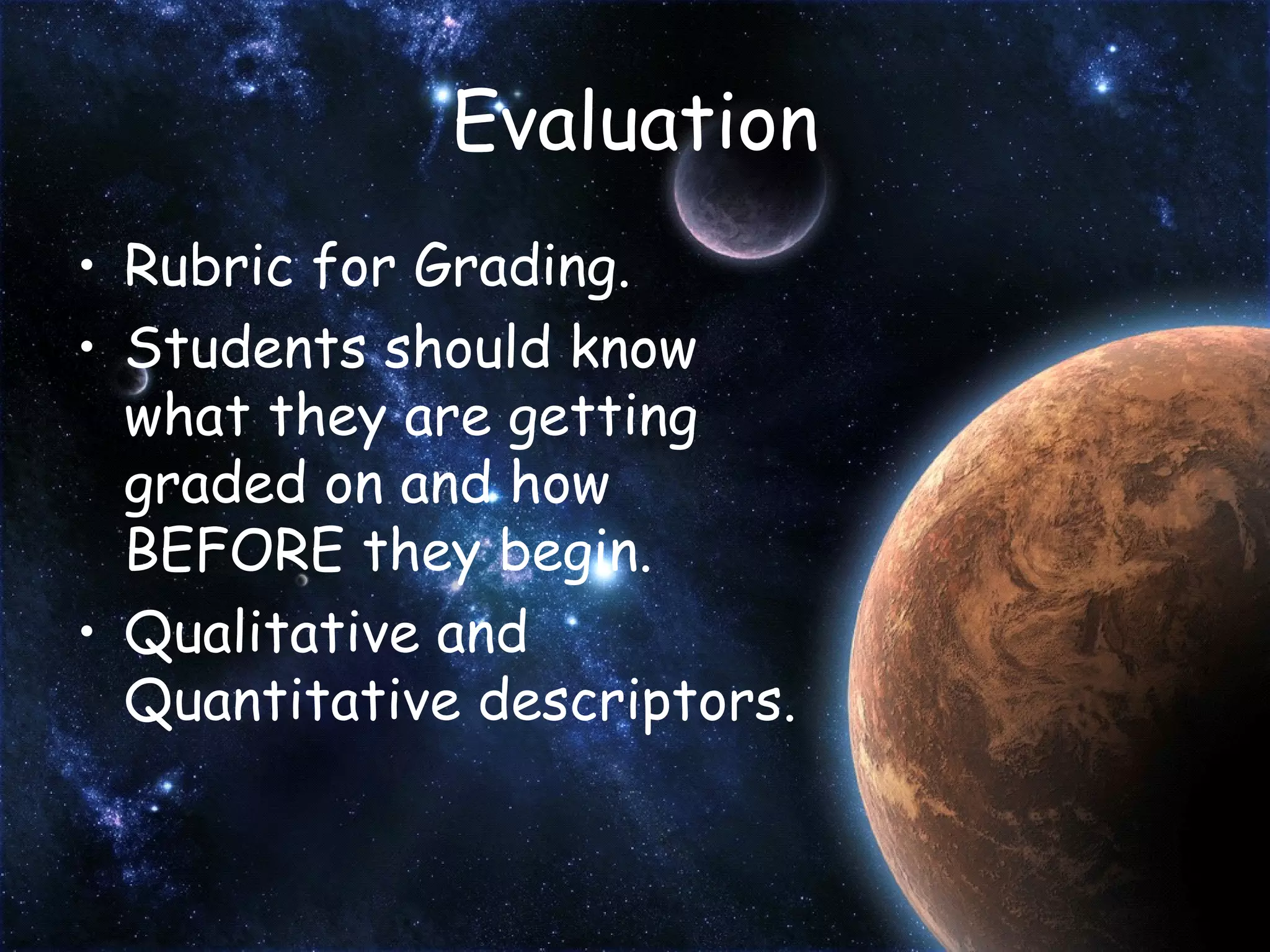 Evaluation

• Rubric for Grading.
• Students should know what they are getting graded on and how BEFORE they begin.
• Qualitative and Quantitative descriptors.